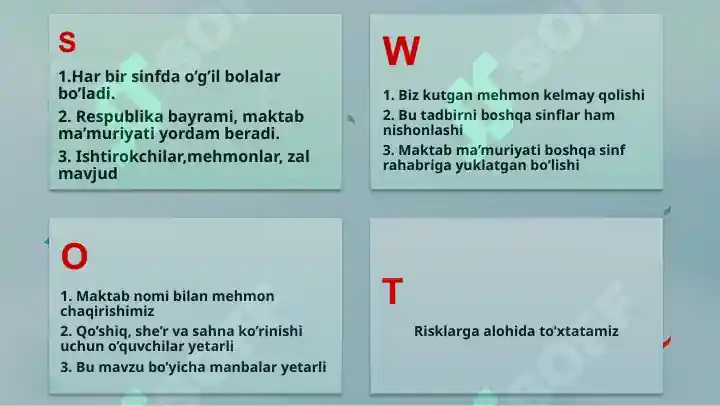 S

1.Har bir sinfda o‘g‘il bolalar bo‘ladi.

2. Respublika bayrami, maktab ma’muriyati yordam beradi.

3. Ishtirokchilar,mehmonlar, zal mavjud

W

1. Biz kutgan mehmon kelmay qolishi

2. Bu tadbirni boshqa sinflar ham nishonlashi

3. Maktab ma’muriyati boshqa sinf rahabriga yuklatgan bo‘lishi

O

1. Maktab nomi bilan mehmon chaqirishimiz

2. Qo‘shiq, she’r va sahna ko‘rinishi uchun o‘quvchilar yetarli

3. Bu mavzu bo‘yicha manbalar yetarli

T

Risklarga alohida to'xtatamiz